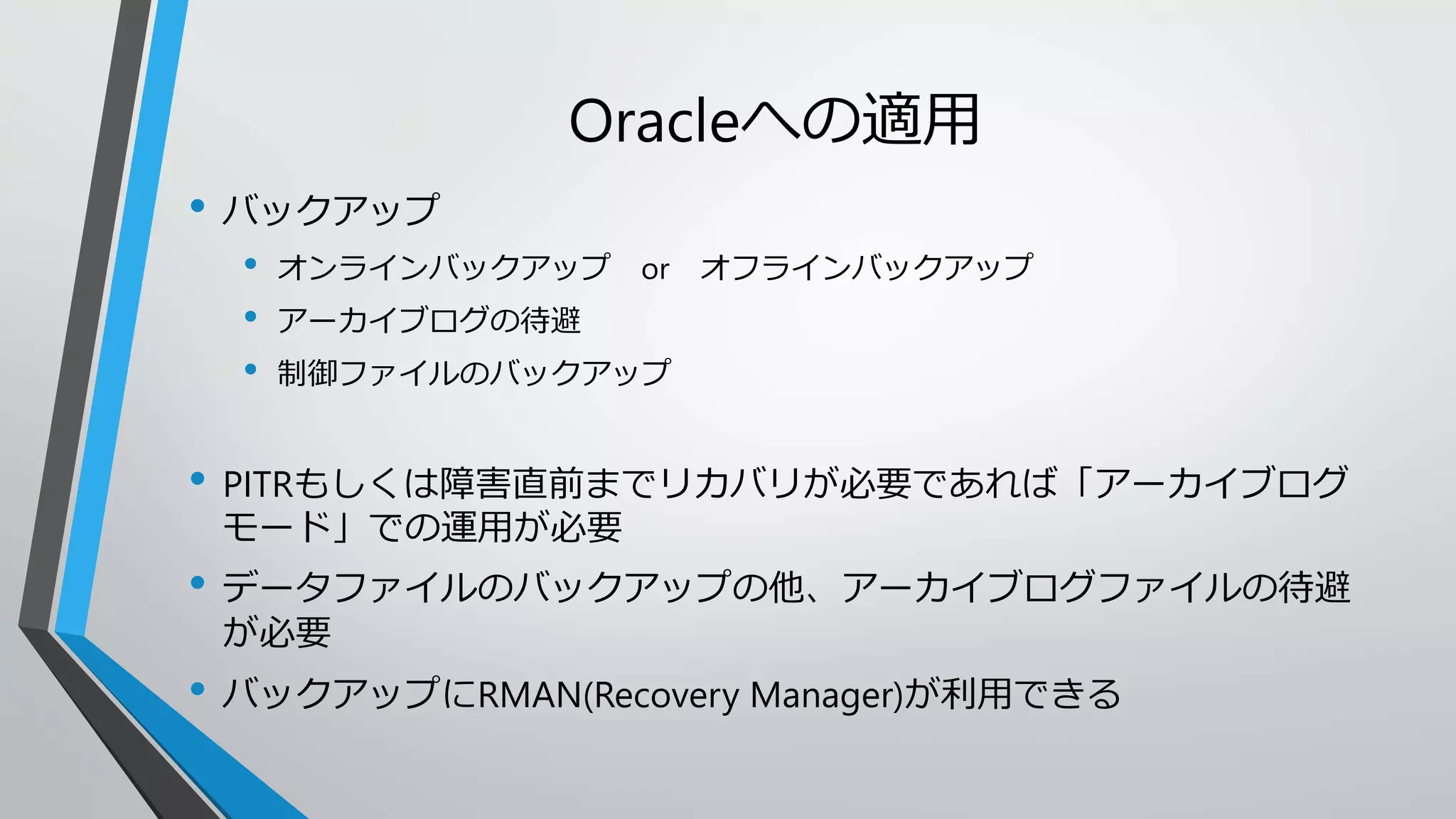 Oracleへの適用

• バックアップ
 • オンラインバックアップ　or　オフラインバックアップ
 • アーカイブログの待避
 • 制御ファイルのバックアップ

• PITRもしくは障害直前までリカバリが必要であれば「アーカイブログモード」での運用が必要
• データファイルのバックアップの他、アーカイブログファイルの待避が必要
• バックアップにRMAN(Recovery Manager)が利用できる